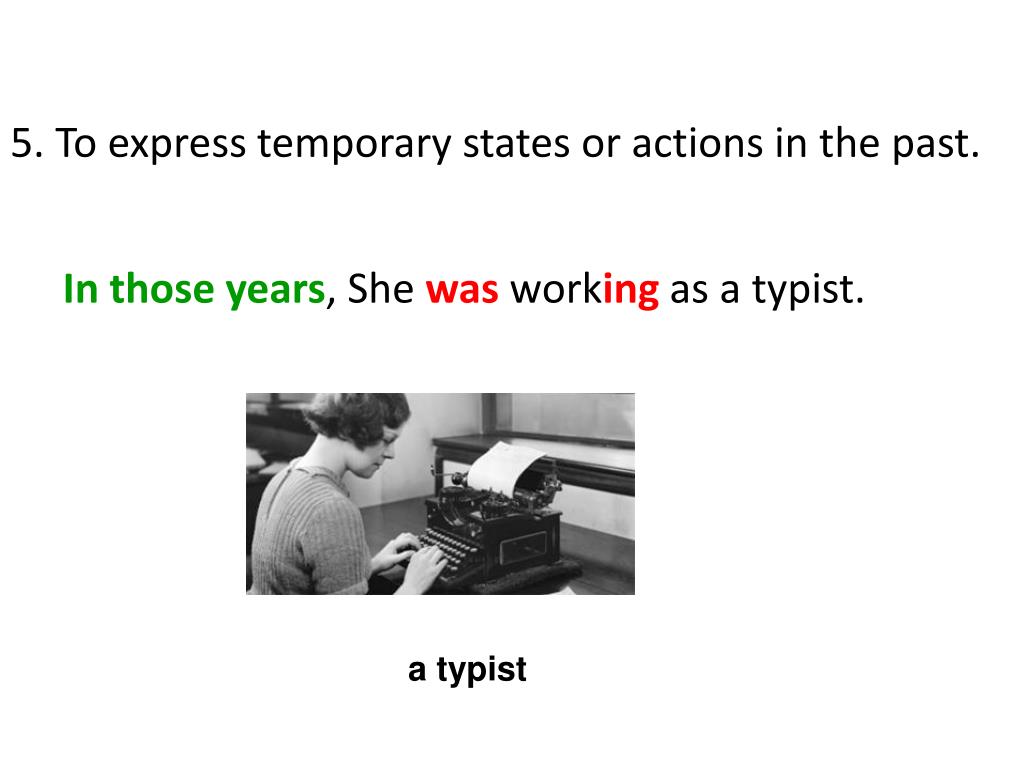 5. To express temporary states or actions in the past.

In those years, She was working as a typist.

a typist